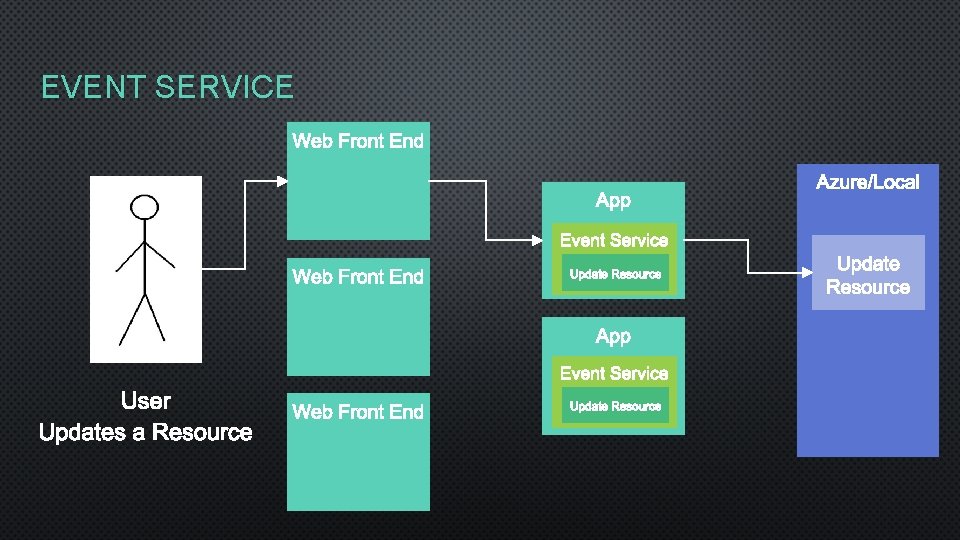 EVENT SERVICE

User
Updates a Resource

Web Front End

Web Front End

Web Front End

App
Event Service
Update Resource

App
Event Service
Update Resource

Azure/Local
Update Resource